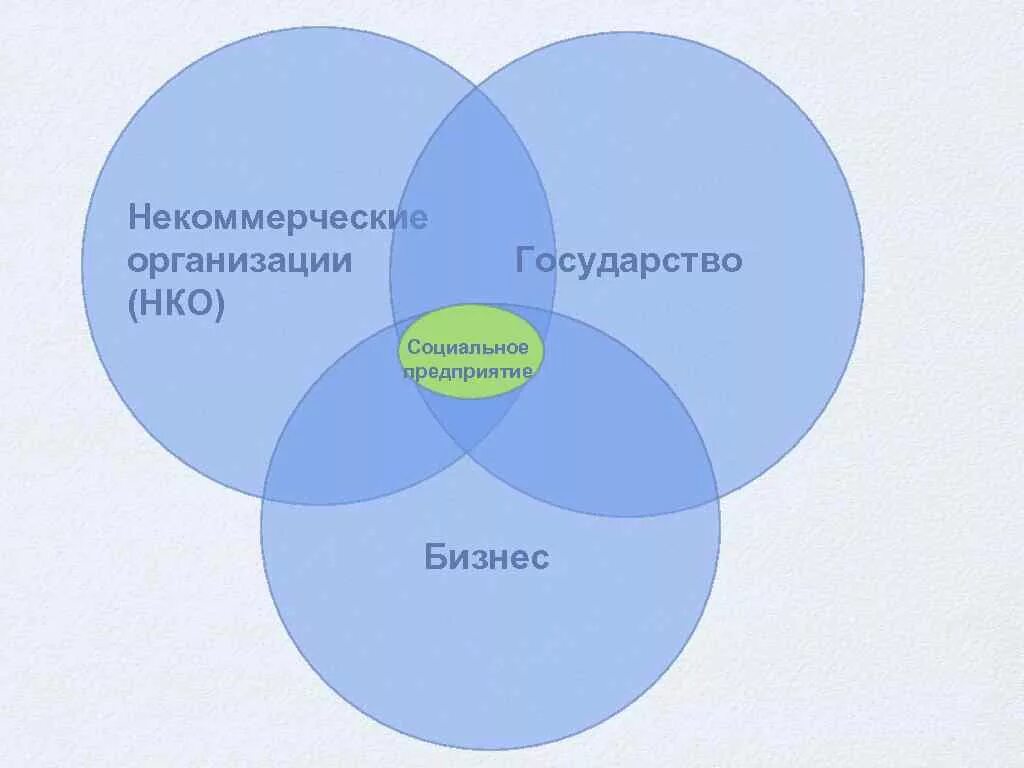 Некоммерческие организации (НКО)

Государство

Социальное предприятие

Бизнес